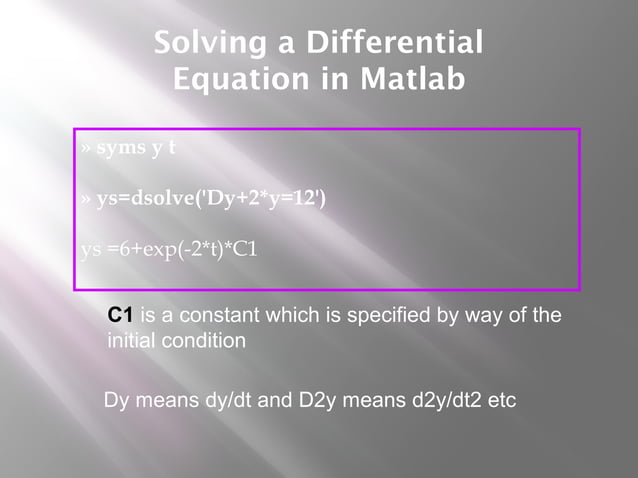 Solving a Differential Equation in Matlab

» syms y t

» ys=dsolve('Dy+2*y=12')

ys =6+exp(-2*t)*C1

C1 is a constant which is specified by way of the initial condition

Dy means dy/dt and D2y means d2y/dt2 etc